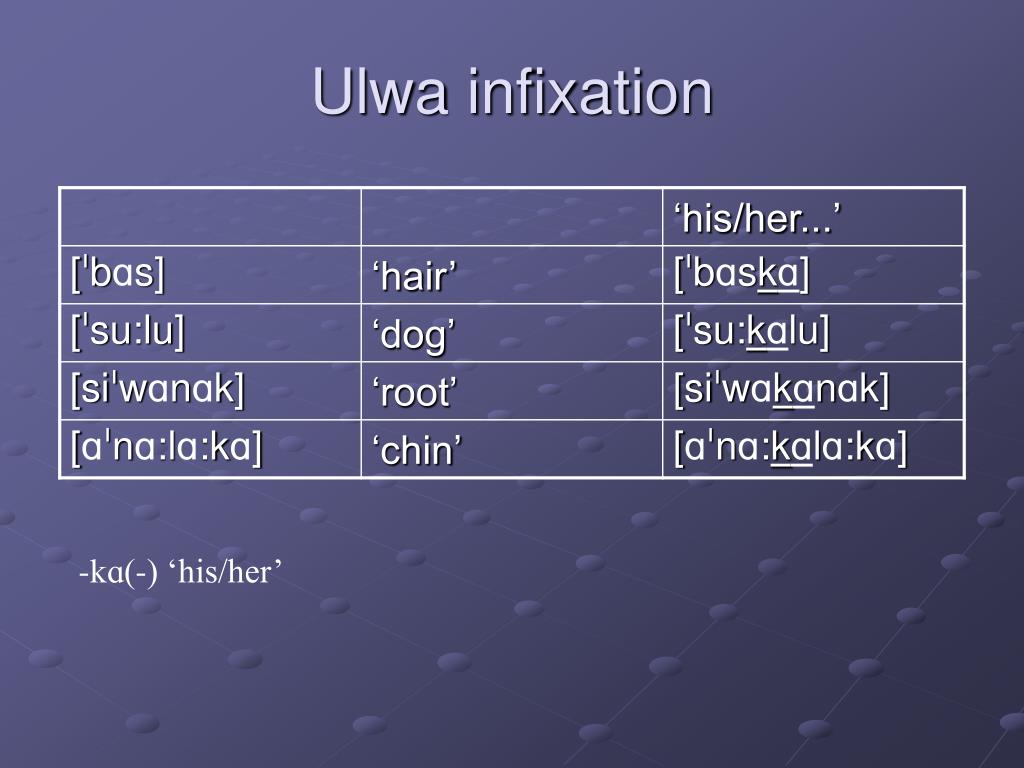 Ulwa infixation

| | | ‘his/her...’ |
|---|---|---|
| [ˈbɑs] | ‘hair’ | [ˈbɑskɑ] |
| [ˈsu:lu] | ‘dog’ | [ˈsu:kɑlu] |
| [siˈwɑnɑk] | ‘root’ | [siˈwɑkɑnɑk] |
| [ɑˈnɑ:lɑ:kɑ] | ‘chin’ | [ɑˈnɑ:kɑlɑ:kɑ] |

-kɑ(-) ‘his/her’